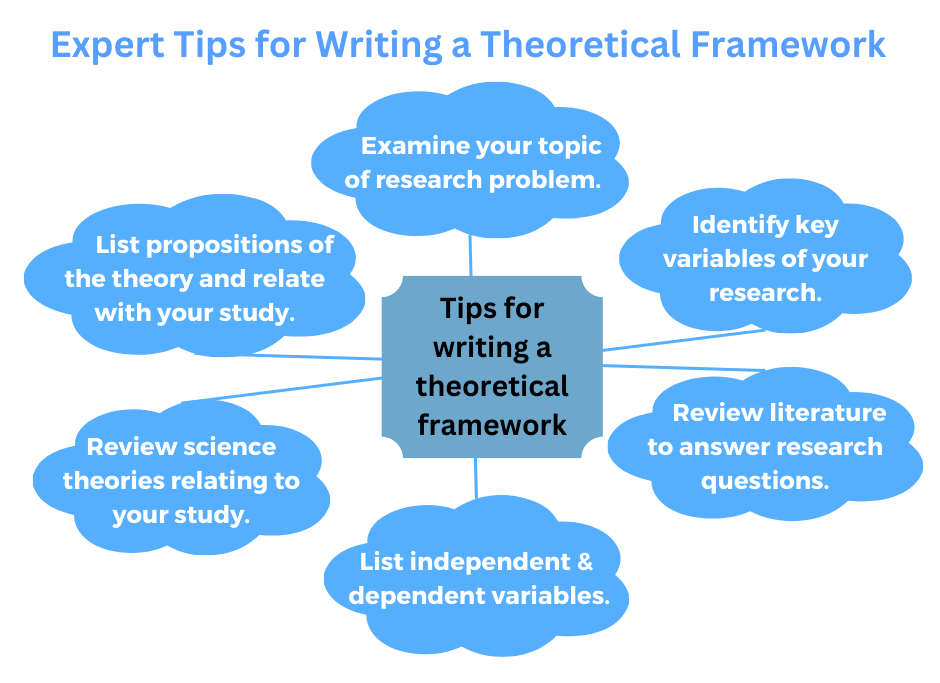 Expert Tips for Writing a Theoretical Framework

Tips for writing a theoretical framework

Examine your topic of research problem.

Identify key variables of your research.

Review literature to answer research questions.

List independent & dependent variables.

Review science theories relating to your study.

List propositions of the theory and relate with your study.